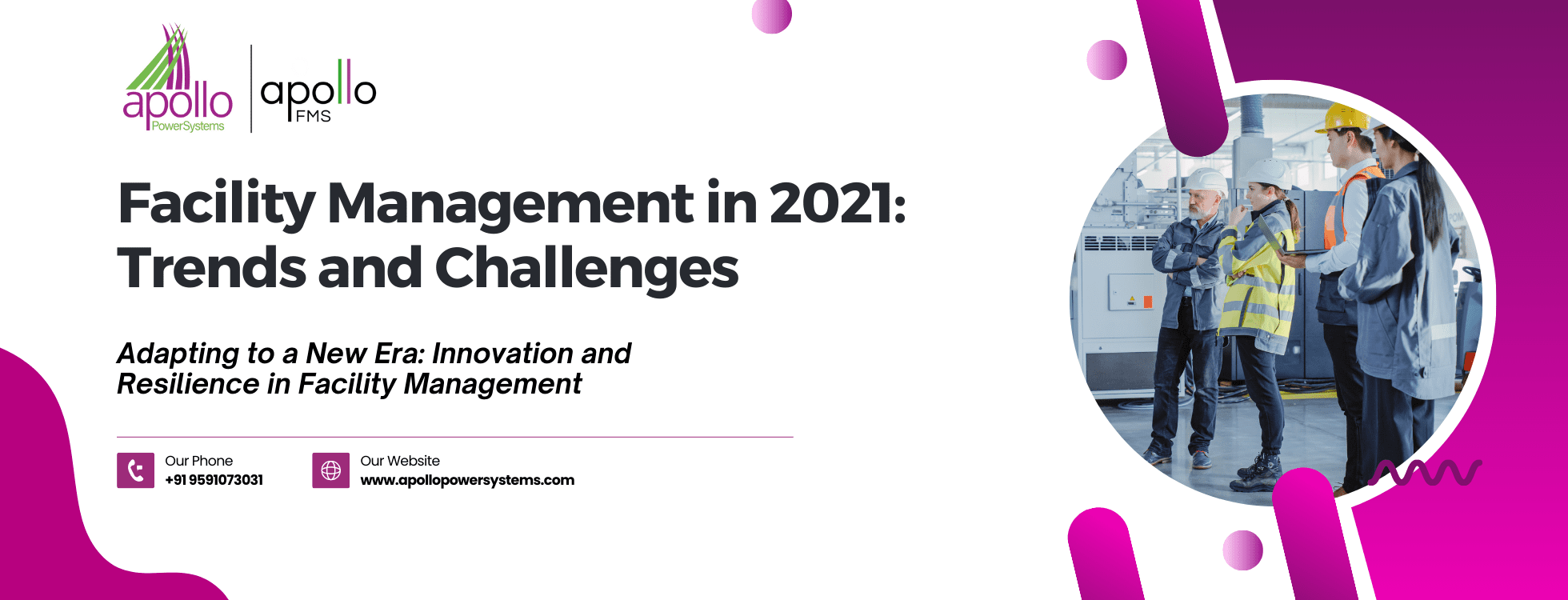 apollo PowerSystems

apollo FMS

Facility Management in 2021: Trends and Challenges

Adapting to a New Era: Innovation and Resilience in Facility Management

Our Phone
+91 9591073031

Our Website
www.apollopowersystems.com